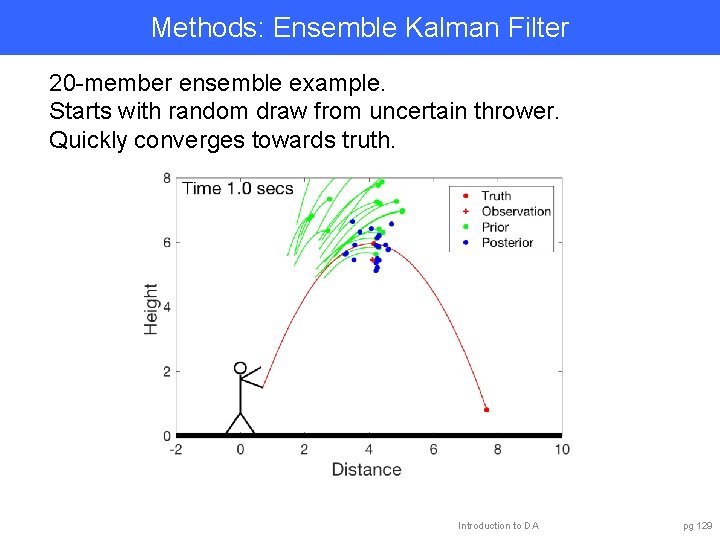 Methods: Ensemble Kalman Filter

20-member ensemble example.
Starts with random draw from uncertain thrower.
Quickly converges towards truth.

Time 1.0 secs

Truth
Observation
Prior
Posterior

8
6
4
2
0

Height

-2
0
2
4
6
8
10

Distance

Introduction to DA

pg 129